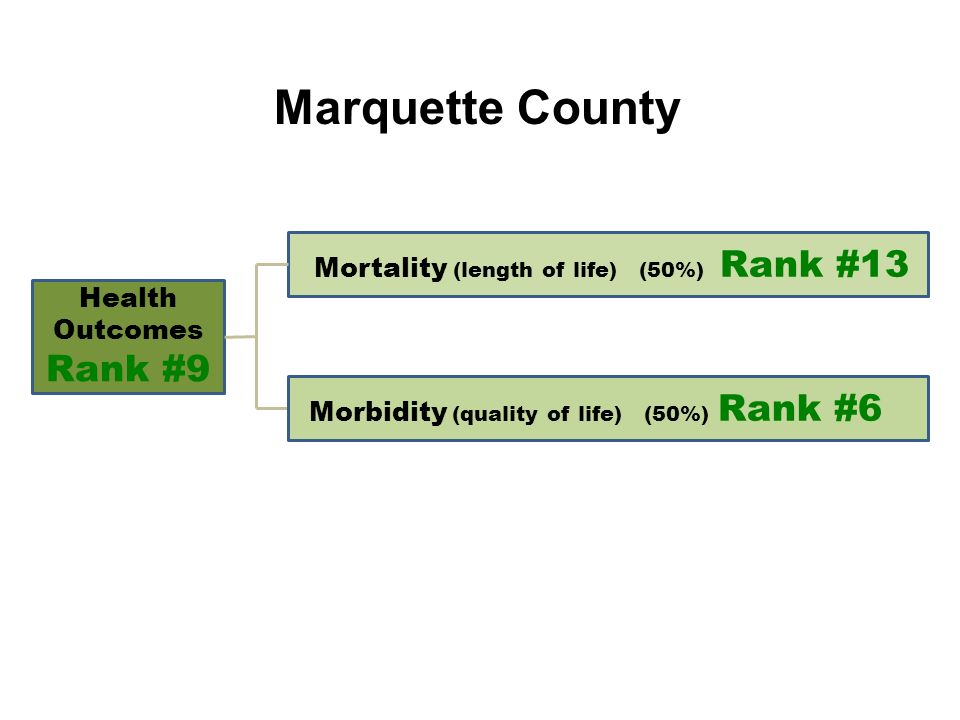 Marquette County

Health Outcomes Rank #9

Mortality (length of life) (50%) Rank #13

Morbidity (quality of life) (50%) Rank #6